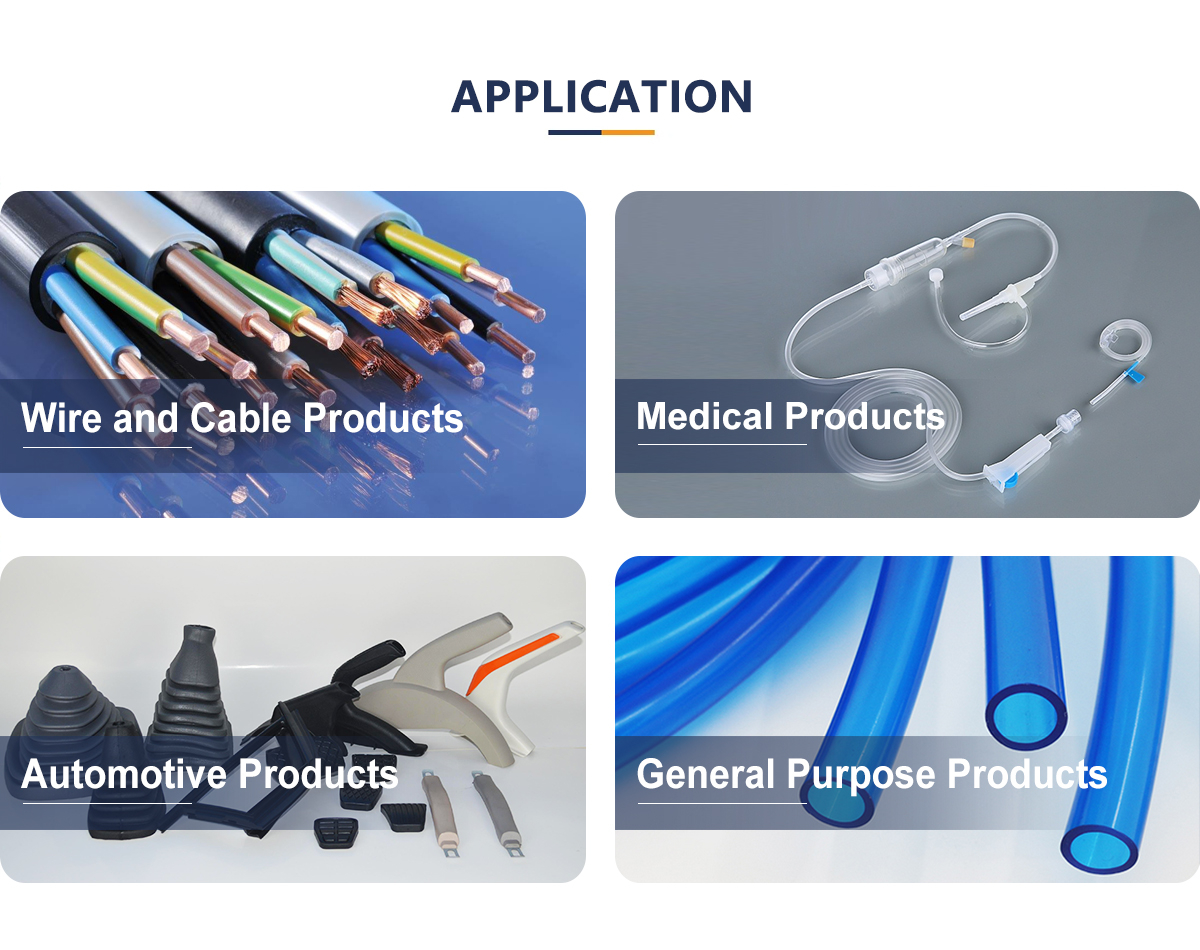 APPLICATION

Wire and Cable Products

Medical Products

Automotive Products

General Purpose Products